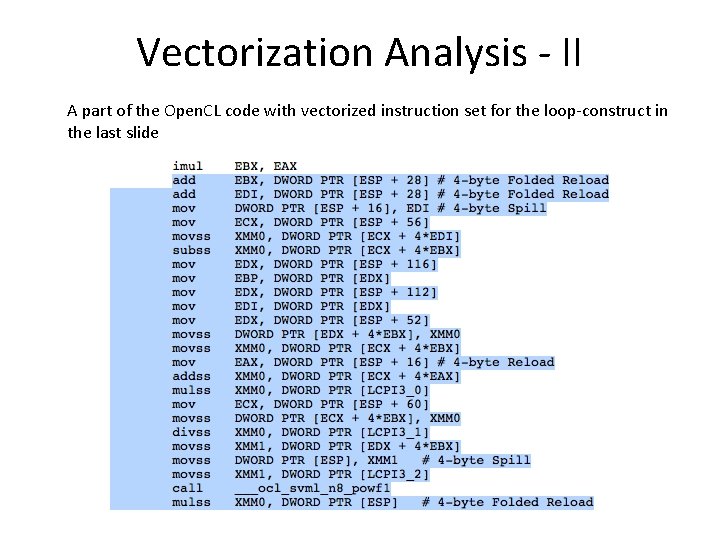 Vectorization Analysis - II

A part of the OpenCL code with vectorized instruction set for the loop-construct in the last slide

imul EBX, EAX
add EBX, DWORD PTR [ESP + 28] # 4-byte Folded Reload
add EDI, DWORD PTR [ESP + 28] # 4-byte Folded Reload
mov DWORD PTR [ESP + 16], EDI # 4-byte Spill
mov ECX, DWORD PTR [ESP + 56]
movss XMM0, DWORD PTR [ECX + 4*EDI]
subss XMM0, DWORD PTR [ECX + 4*EBX]
mov EDX, DWORD PTR [ESP + 116]
mov EBP, DWORD PTR [EDX]
mov EDX, DWORD PTR [ESP + 112]
mov EDI, DWORD PTR [EDX]
mov EDX, DWORD PTR [ESP + 52]
movss DWORD PTR [EDX + 4*EBX], XMM0
movss XMM0, DWORD PTR [ECX + 4*EBX]
mov EAX, DWORD PTR [ESP + 16] # 4-byte Reload
addss XMM0, DWORD PTR [ECX + 4*EAX]
mulss XMM0, DWORD PTR [LCPI3_0]
mov ECX, DWORD PTR [ESP + 60]
movss DWORD PTR [ECX + 4*EBX], XMM0
divss XMM0, DWORD PTR [LCPI3_1]
movss XMM1, DWORD PTR [EDX + 4*EBX]
movss DWORD PTR [ESP], XMM1 # 4-byte Spill
movss XMM1, DWORD PTR [LCPI3_2]
call ___ocl_svml_n8_powf1
mulss XMM0, DWORD PTR [ESP] # 4-byte Folded Reload